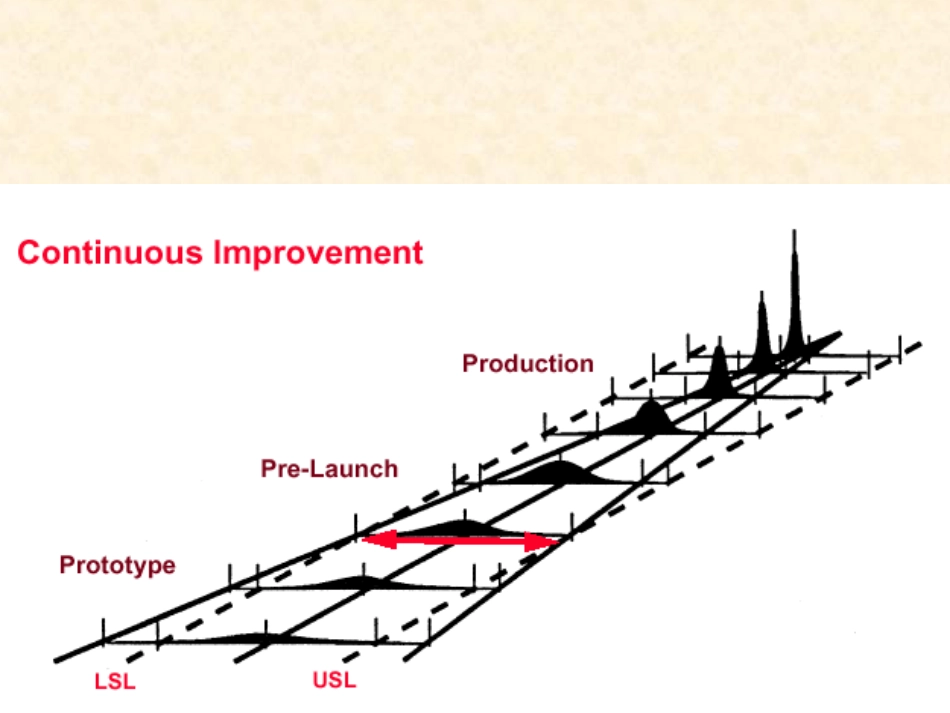 Continuous Improvement

Production

Pre-Launch

Prototype

LSL

USL